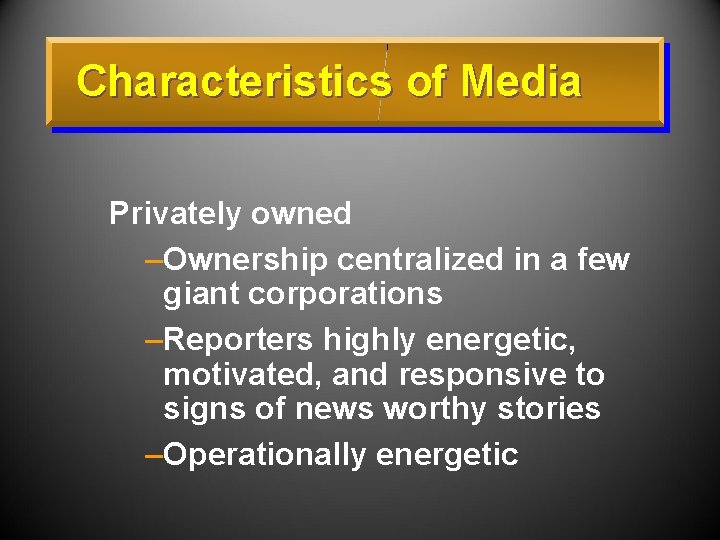 Characteristics of Media

Privately owned

–Ownership centralized in a few giant corporations

–Reporters highly energetic, motivated, and responsive to signs of news worthy stories

–Operationally energetic